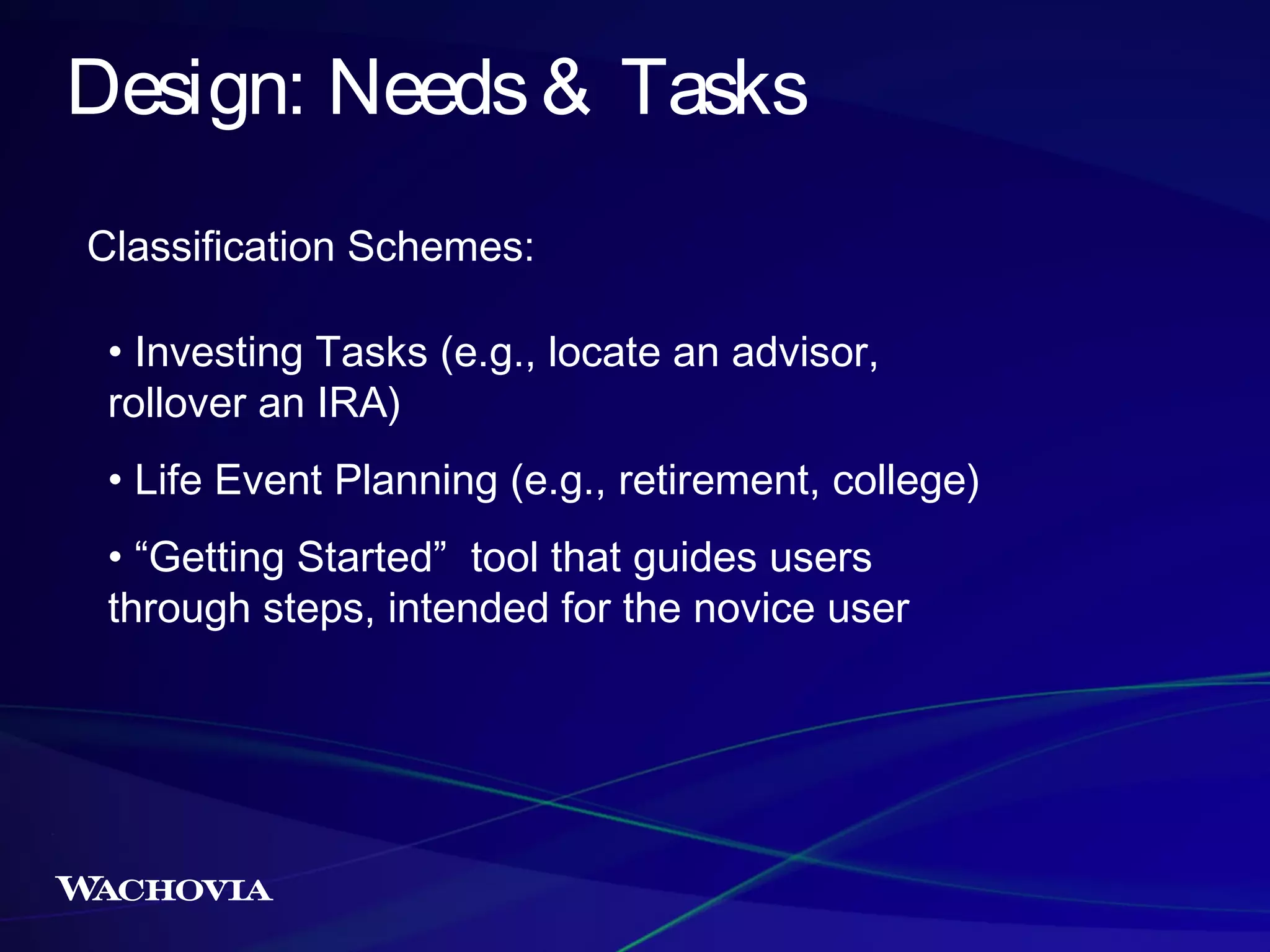 Design: Needs & Tasks

Classification Schemes:

• Investing Tasks (e.g., locate an advisor, rollover an IRA)

• Life Event Planning (e.g., retirement, college)

• “Getting Started” tool that guides users through steps, intended for the novice user

WACHOVIA